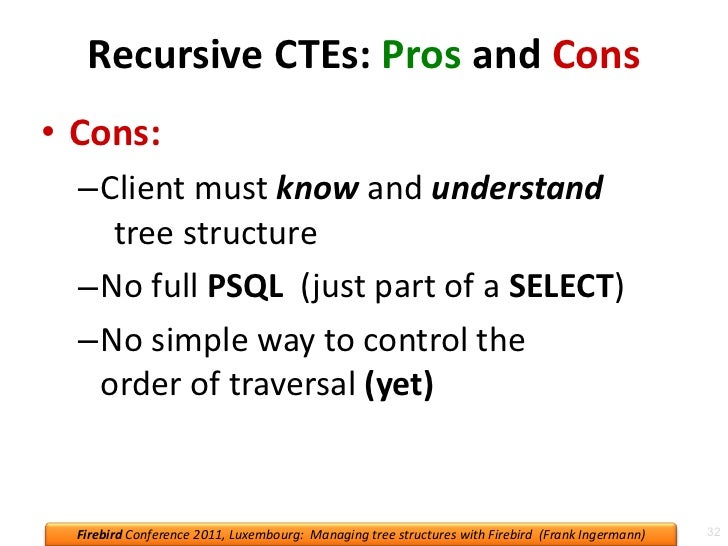 Recursive CTEs: Pros and Cons

• Cons:

–Client must know and understand tree structure

–No full PSQL (just part of a SELECT)

–No simple way to control the order of traversal (yet)

Firebird Conference 2011, Luxembourg: Managing tree structures with Firebird (Frank Ingermann)

32